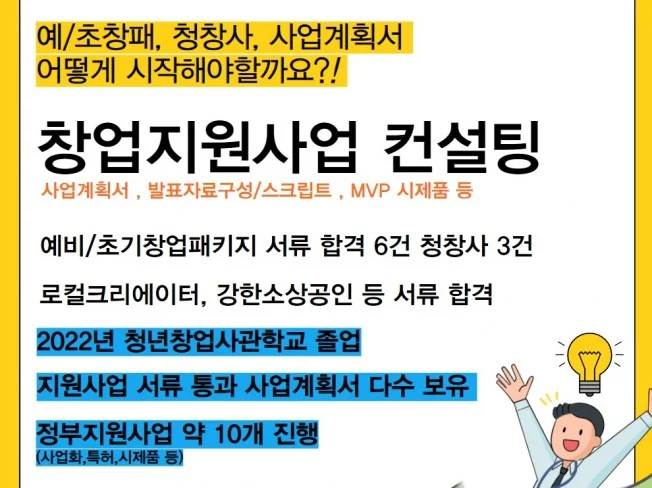 예/초창패, 청창사, 사업계획서
어떻게 시작해야할까요?!

창업지원사업 컨설팅

사업계획서 , 발표자료구성/스크립트 , MVP 시제품 등

예비/초기창업패키지 서류 합격 6건 청창사 3건

로컬크리에이터, 강한소상공인 등 서류 합격

2022년 청년창업사관학교 졸업

지원사업 서류 통과 사업계획서 다수 보유

정부지원사업 약 10개 진행
(사업화,특허,시제품 등)